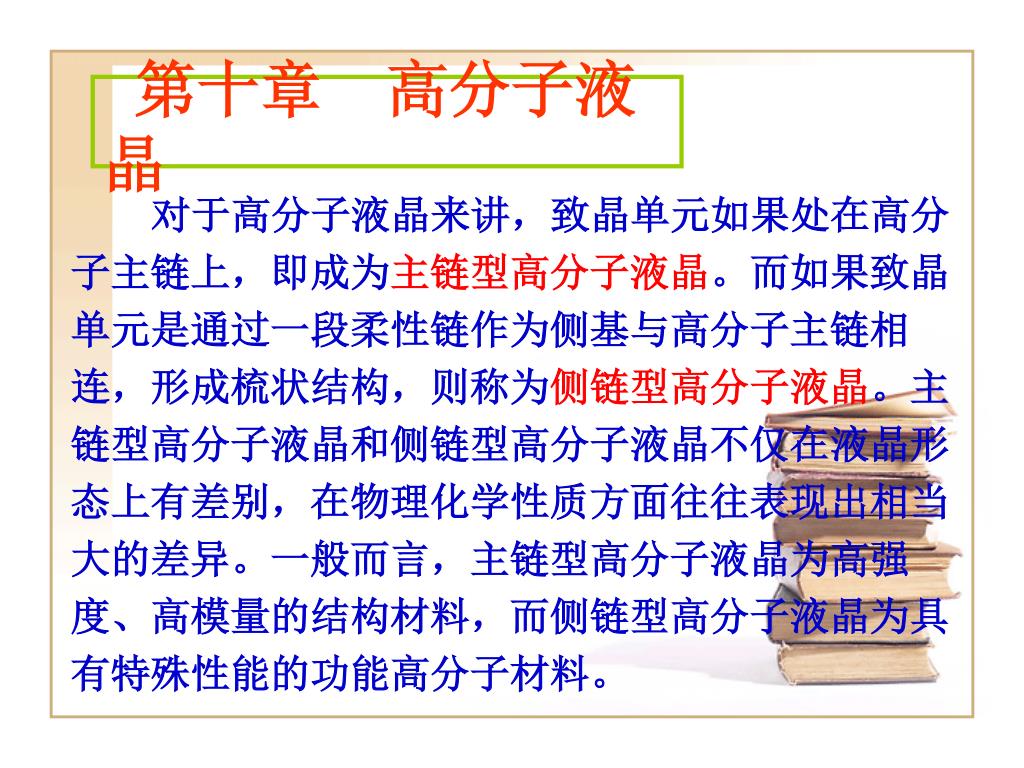 第十章　高分子液晶

对于高分子液晶来讲，致晶单元如果处在高分子主链上，即成为主链型高分子液晶。而如果致晶单元是通过一段柔性链作为侧基与高分子主链相连，形成梳状结构，则称为侧链型高分子液晶。主链型高分子液晶和侧链型高分子液晶不仅在液晶形态上有差别，在物理化学性质方面往往表现出相当大的差异。一般而言，主链型高分子液晶为高强度、高模量的结构材料，而侧链型高分子液晶为具有特殊性能的功能高分子材料。